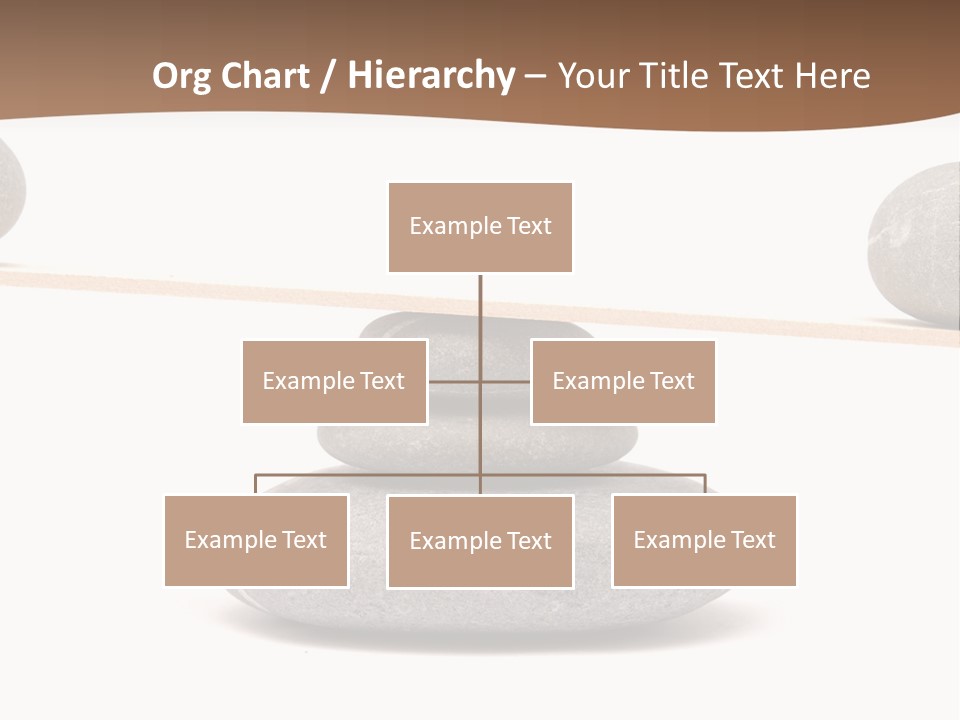 Org Chart / Hierarchy – Your Title Text Here

Example Text

Example Text

Example Text

Example Text

Example Text

Example Text